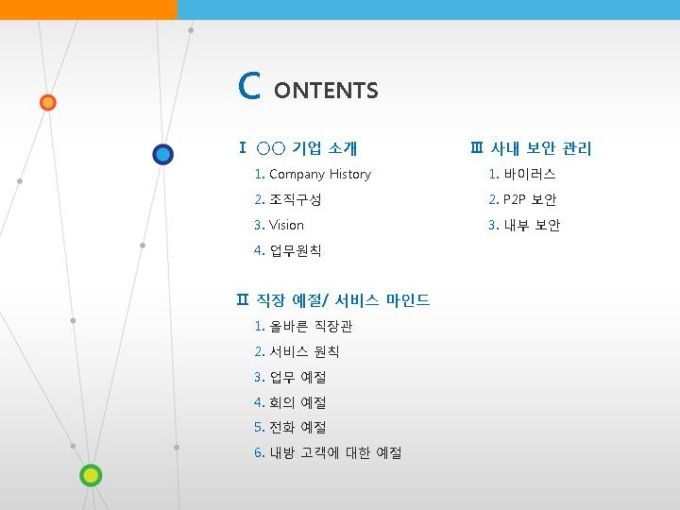 C ONTENTS

Ⅰ ○○ 기업 소개
1. Company History
2. 조직구성
3. Vision
4. 업무원칙

Ⅱ 직장 예절/ 서비스 마인드
1. 올바른 직장관
2. 서비스 원칙
3. 업무 예절
4. 회의 예절
5. 전화 예절
6. 내방 고객에 대한 예절

Ⅲ 사내 보안 관리
1. 바이러스
2. P2P 보안
3. 내부 보안